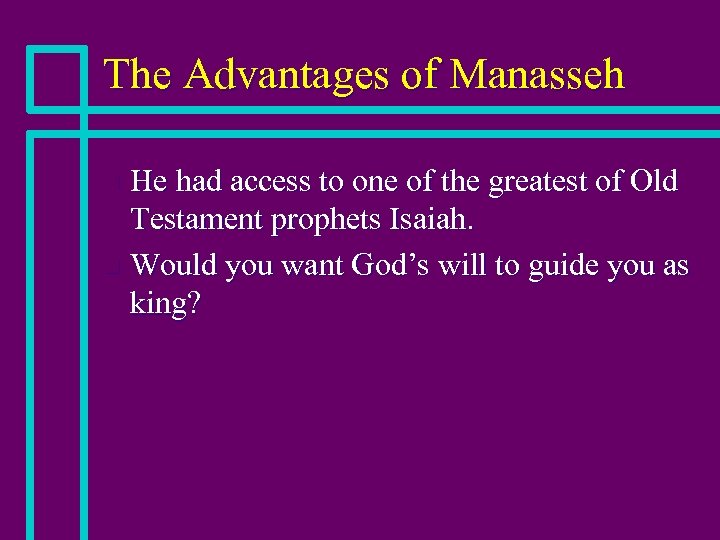 The Advantages of Manasseh

He had access to one of the greatest of Old Testament prophets Isaiah.

Would you want God’s will to guide you as king?